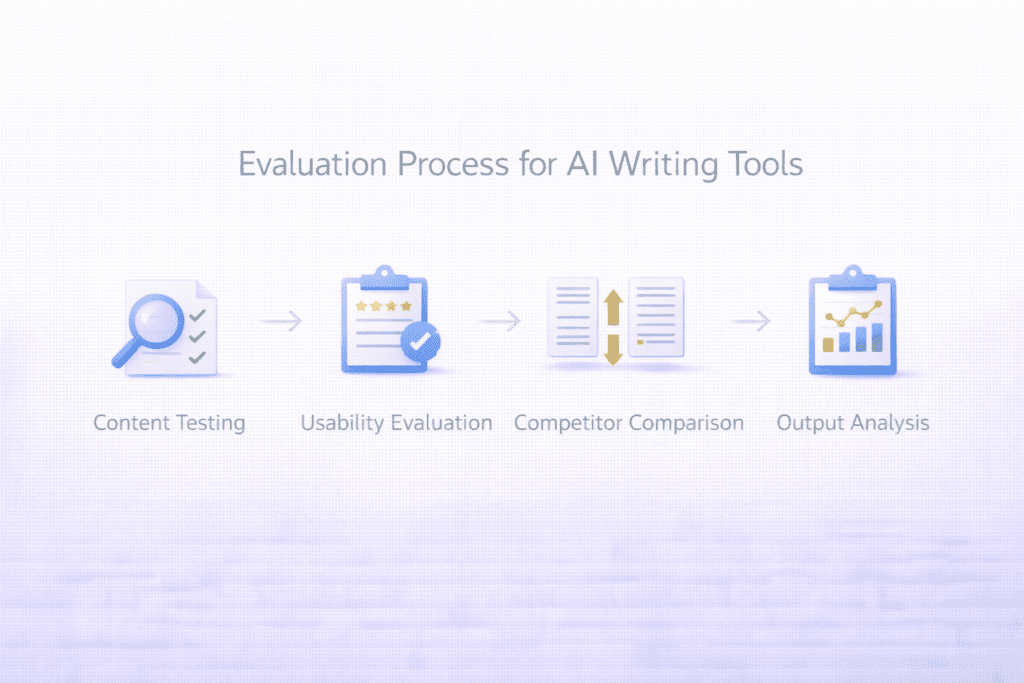 Evaluation Process for AI Writing Tools

Content Testing

Usability Evaluation

Competitor Comparison

Output Analysis